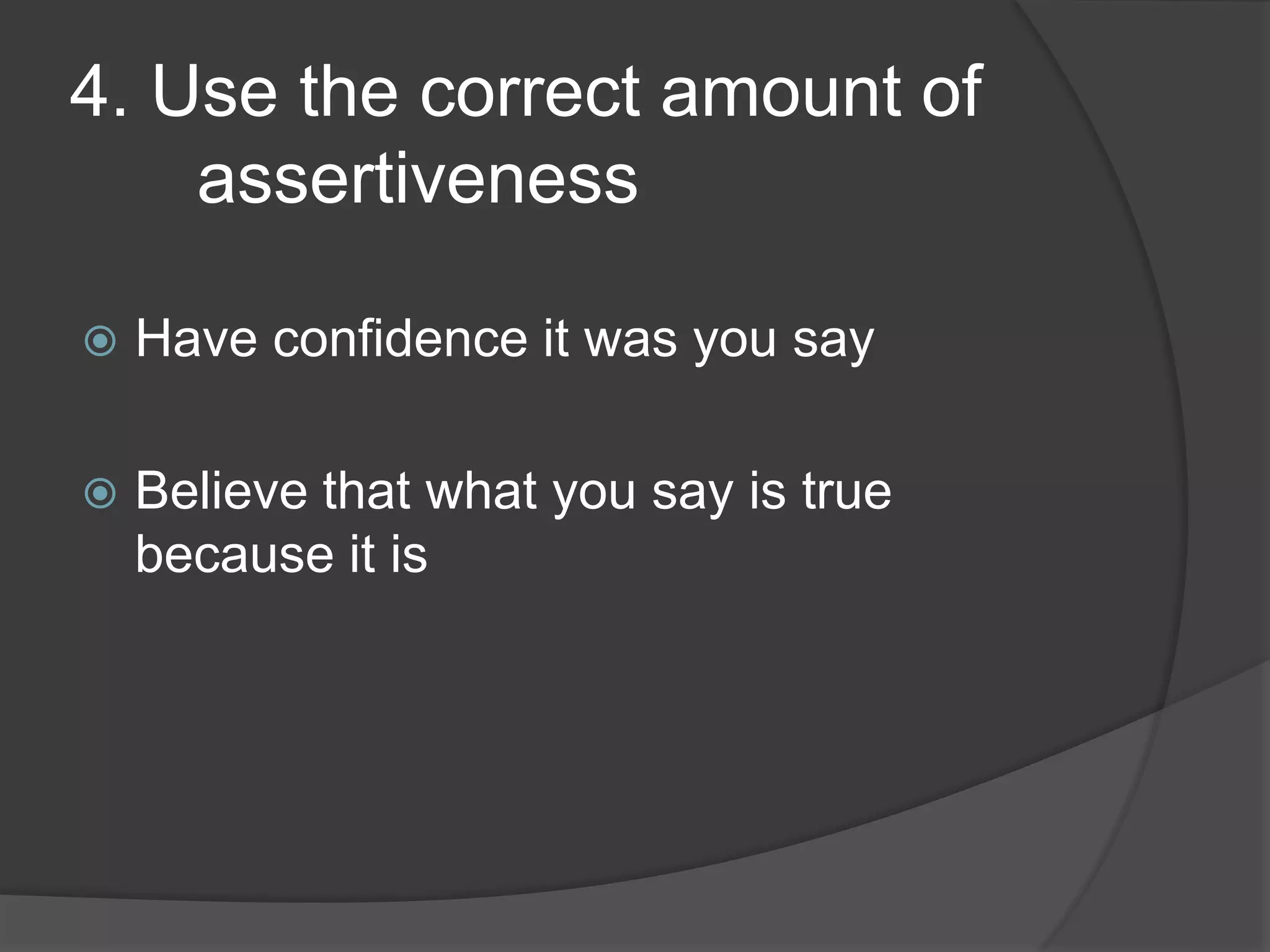 4. Use the correct amount of assertiveness

Have confidence it was you say

Believe that what you say is true because it is